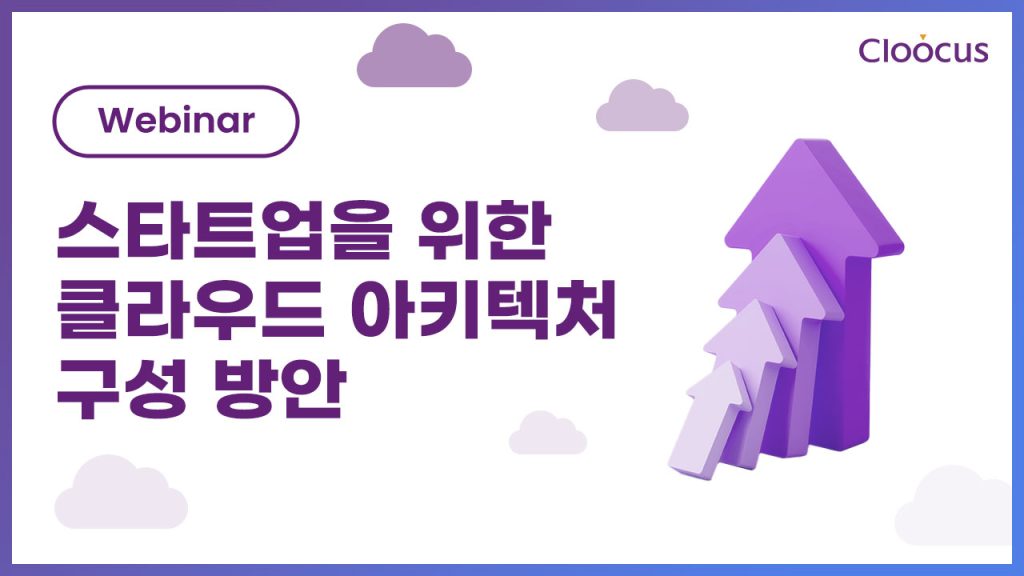 Cloocus

Webinar

스타트업을 위한
클라우드 아키텍처
구성 방안